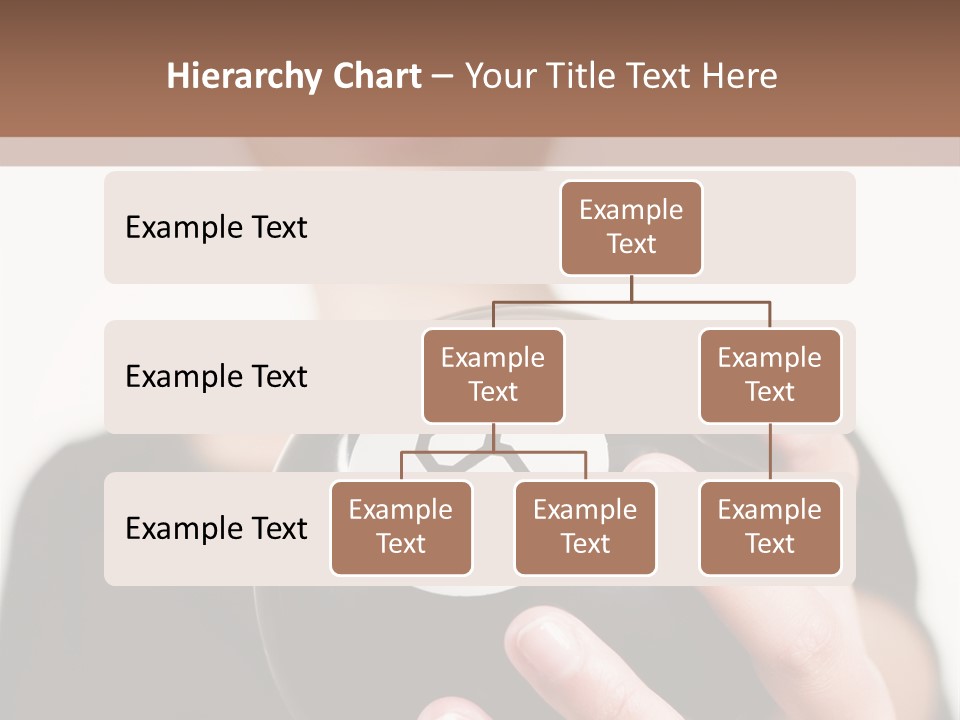 Hierarchy Chart – Your Title Text Here

Example Text

Example Text

Example Text

Example Text

Example Text

Example Text

Example Text

Example Text

Example Text